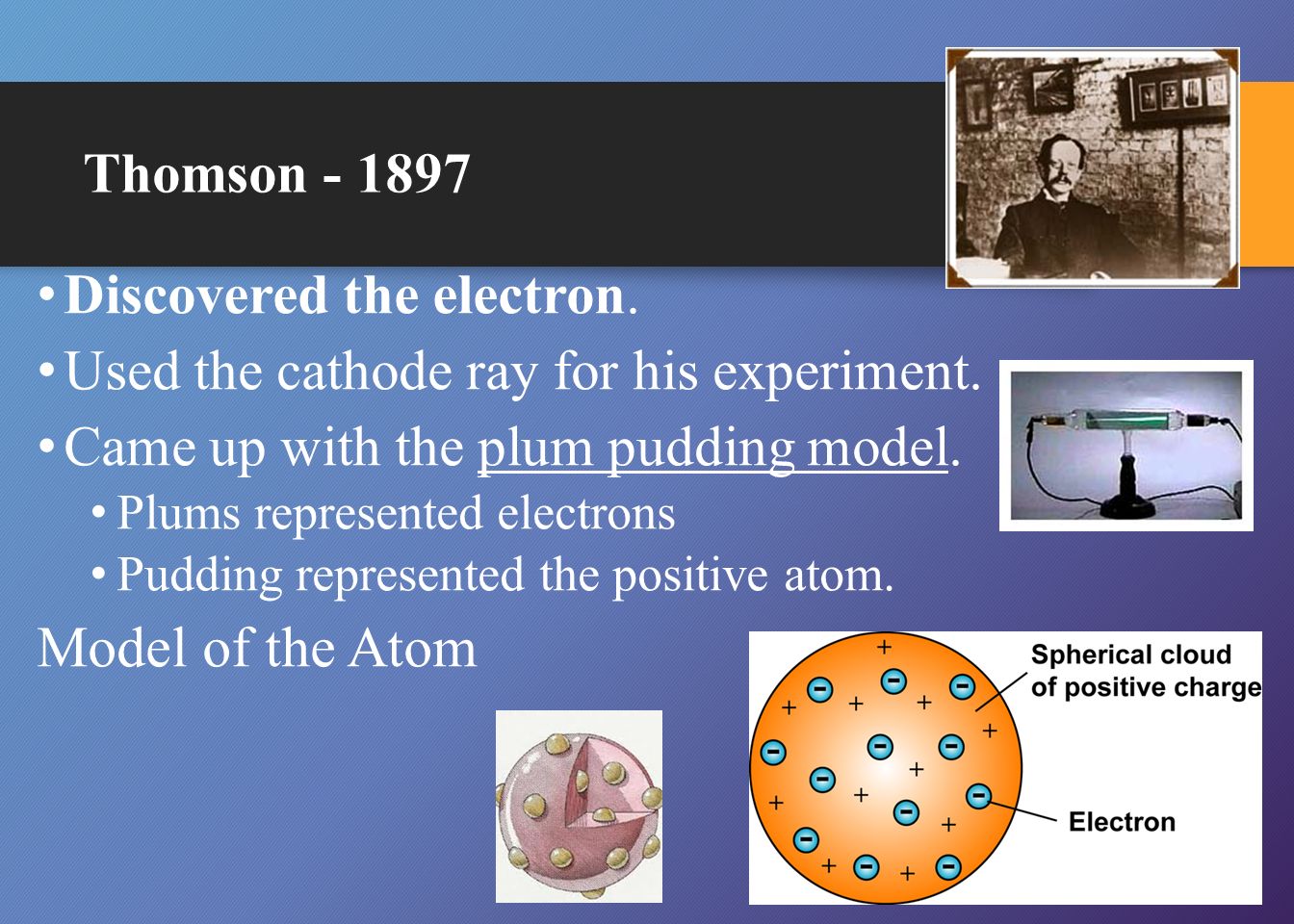 Thomson - 1897

• Discovered the electron.
• Used the cathode ray for his experiment.
• Came up with the plum pudding model.
  • Plums represented electrons
  • Pudding represented the positive atom.

Model of the Atom

Spherical cloud of positive charge

Electron